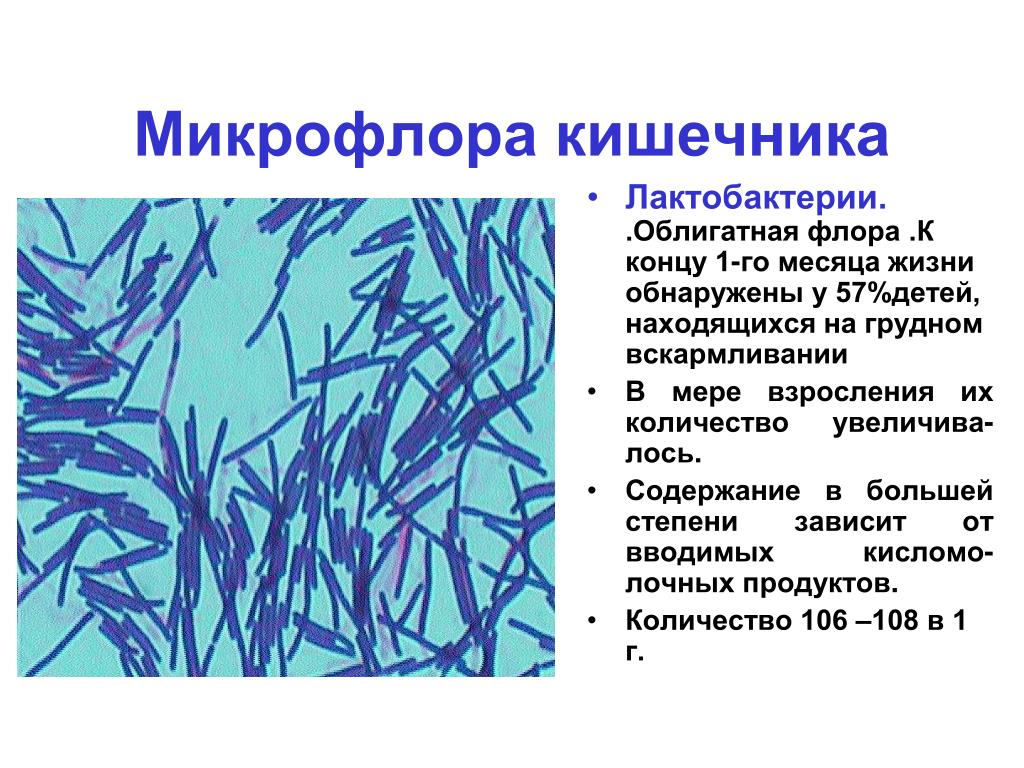 Микрофлора кишечника

• Лактобактерии. .Облигатная флора .К концу 1-го месяца жизни обнаружены у 57%детей, находящихся на грудном вскармливании

• В мере взросления их количество увеличивалось.

• Содержание в большей степени зависит от вводимых кисломолочных продуктов.

• Количество 106 –108 в 1 г.